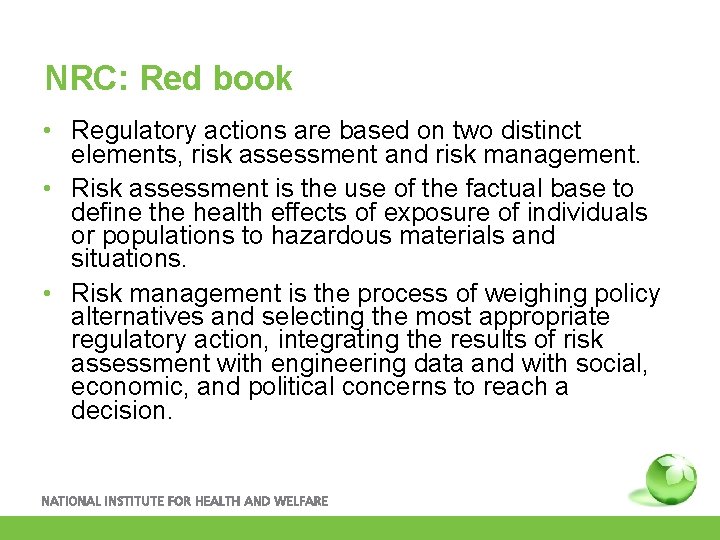 NRC: Red book

• Regulatory actions are based on two distinct elements, risk assessment and risk management.

• Risk assessment is the use of the factual base to define the health effects of exposure of individuals or populations to hazardous materials and situations.

• Risk management is the process of weighing policy alternatives and selecting the most appropriate regulatory action, integrating the results of risk assessment with engineering data and with social, economic, and political concerns to reach a decision.

NATIONAL INSTITUTE FOR HEALTH AND WELFARE